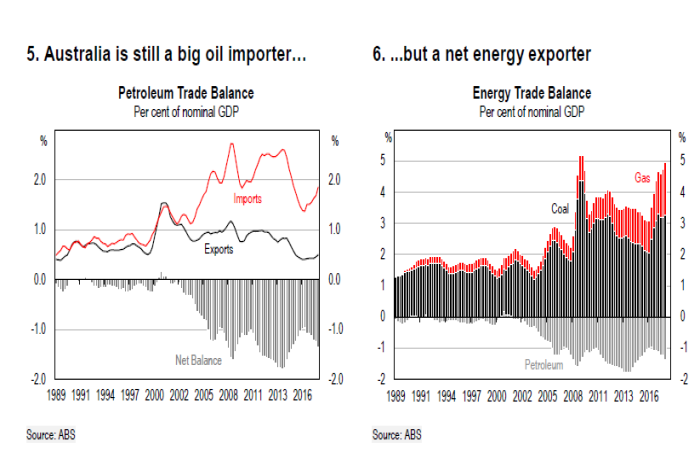 5. Australia is still a big oil importer...

Petroleum Trade Balance
Per cent of nominal GDP

%
2.0
1.0
0.0
-1.0
-2.0

%
2.0
1.0
0.0
-1.0
-2.0

Imports
Exports
Net Balance

1989 1991 1994 1997 2000 2002 2005 2008 2011 2013 2016

Source: ABS

6. ...but a net energy exporter

Energy Trade Balance
Per cent of nominal GDP

%
5
4
3
2
1
0
-1
-2

%
5
4
3
2
1
0
-1
-2

Gas
Coal
Petroleum

1989 1991 1994 1997 2000 2002 2005 2008 2011 2013 2016

Source: ABS